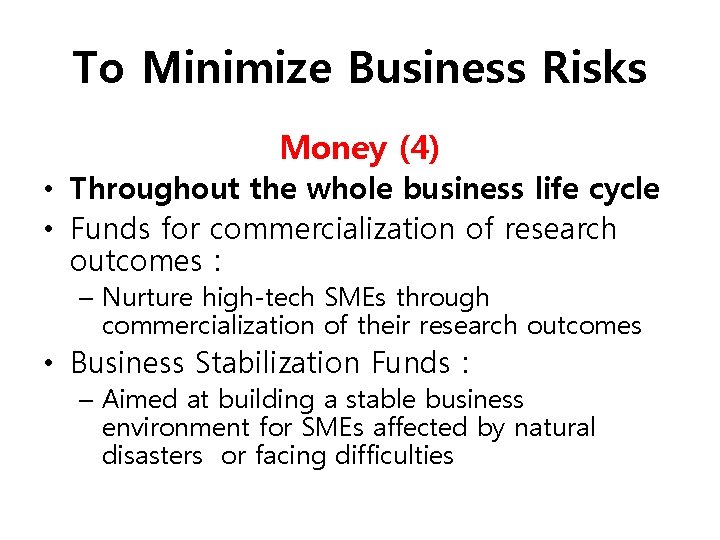 To Minimize Business Risks

Money (4)

• Throughout the whole business life cycle
• Funds for commercialization of research outcomes :
– Nurture high-tech SMEs through commercialization of their research outcomes
• Business Stabilization Funds :
– Aimed at building a stable business environment for SMEs affected by natural disasters or facing difficulties